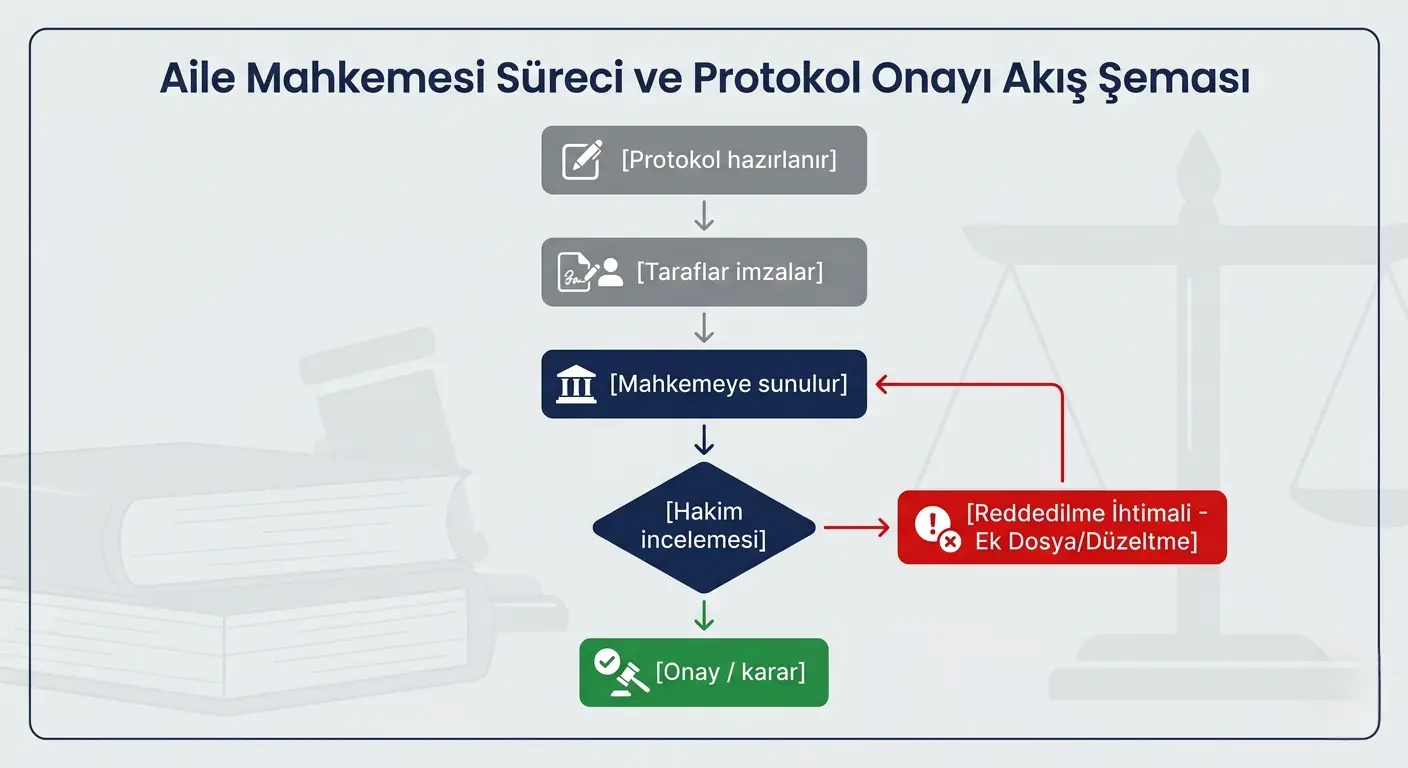 Aile Mahkemesi Süreci ve Protokol Onayı Akış Şeması

[Protokol hazırlanır]

[Taraflar imzalar]

[Mahkemeye sunulur]

[Hakim incelemesi]

[Reddedilme İhtimali - Ek Dosya/Düzeltme]

[Onay / karar]